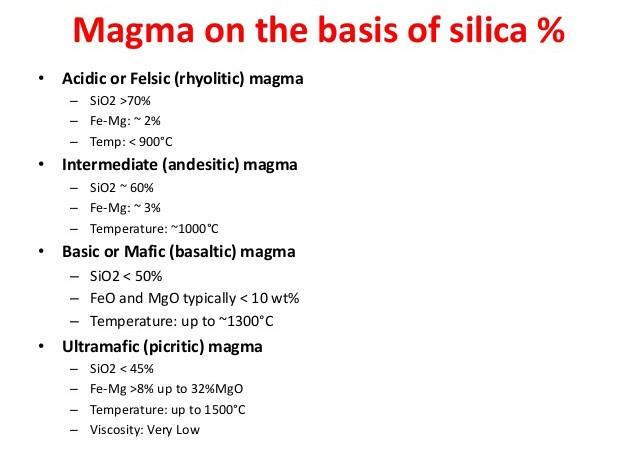 Magma on the basis of silica %

• Acidic or Felsic (rhyolitic) magma
– SiO2 >70%
– Fe-Mg: ~ 2%
– Temp: < 900°C

• Intermediate (andesitic) magma
– SiO2 ~ 60%
– Fe-Mg: ~ 3%
– Temperature: ~1000°C

• Basic or Mafic (basaltic) magma
– SiO2 < 50%
– FeO and MgO typically < 10 wt%
– Temperature: up to ~1300°C

• Ultramafic (picritic) magma
– SiO2 < 45%
– Fe-Mg >8% up to 32%MgO
– Temperature: up to 1500°C
– Viscosity: Very Low